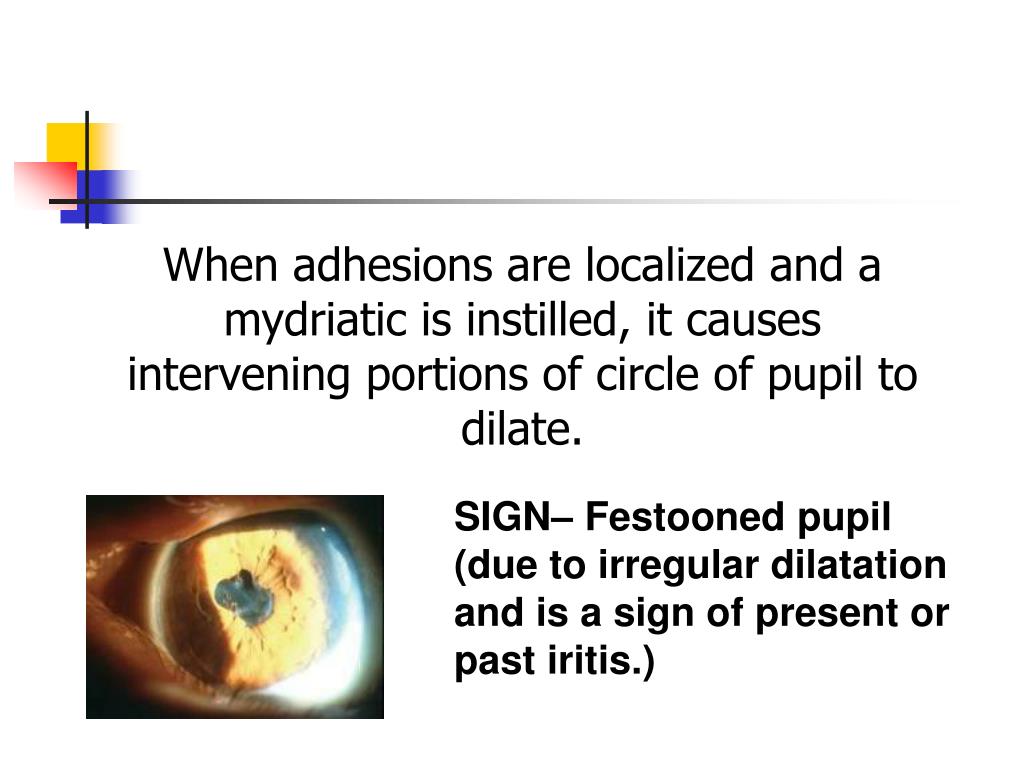 When adhesions are localized and a mydriatic is instilled, it causes intervening portions of circle of pupil to dilate.

SIGN– Festooned pupil (due to irregular dilatation and is a sign of present or past iritis.)